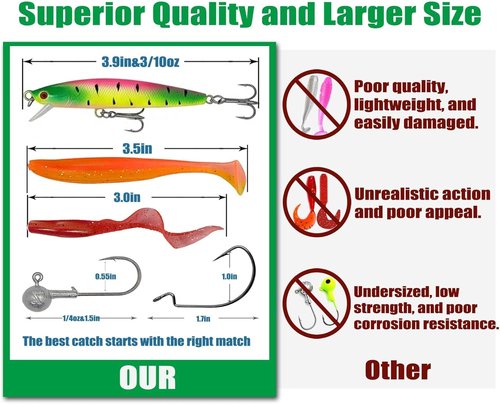 Superior Quality and Larger Size

3.9in&3/10oz

3.5in

3.0in

0.55in

1.0in

1/4oz&1.5in

1.7in

The best catch starts with the right match

OUR

Poor quality, lightweight, and easily damaged.

Unrealistic action and poor appeal.

Undersized, low strength, and poor corrosion resistance.

Other